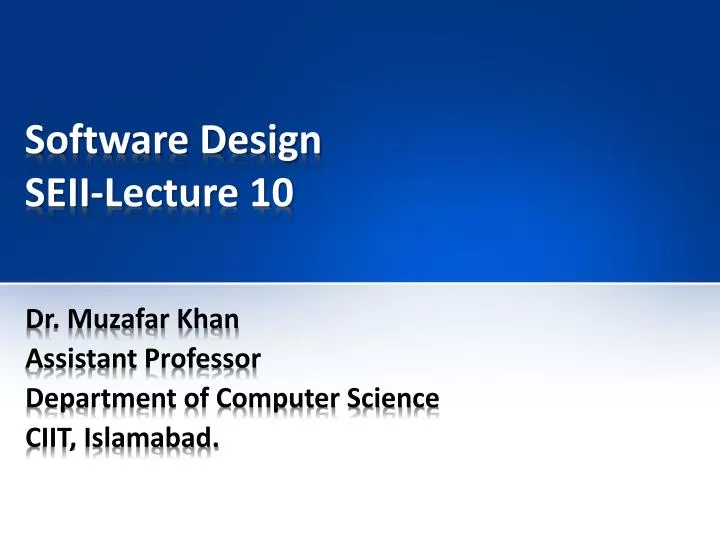 Software Design
SEII-Lecture 10

Dr. Muzafar Khan
Assistant Professor
Department of Computer Science
CIIT, Islamabad.